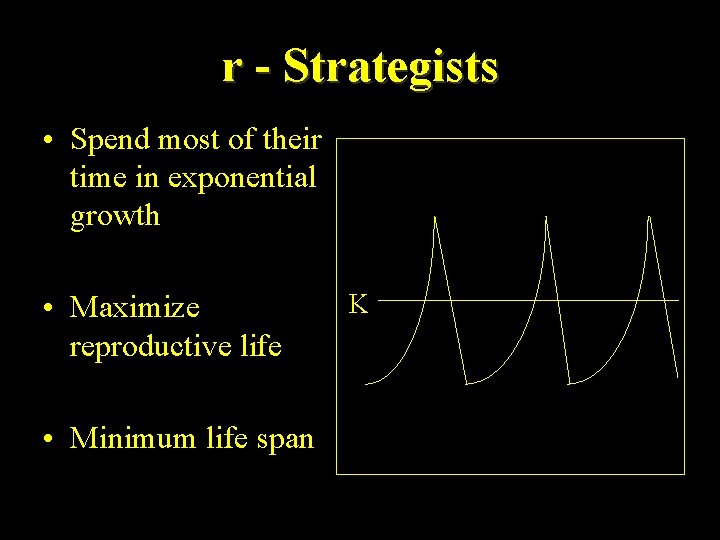 r - Strategists

• Spend most of their time in exponential growth

• Maximize reproductive life

• Minimum life span

K